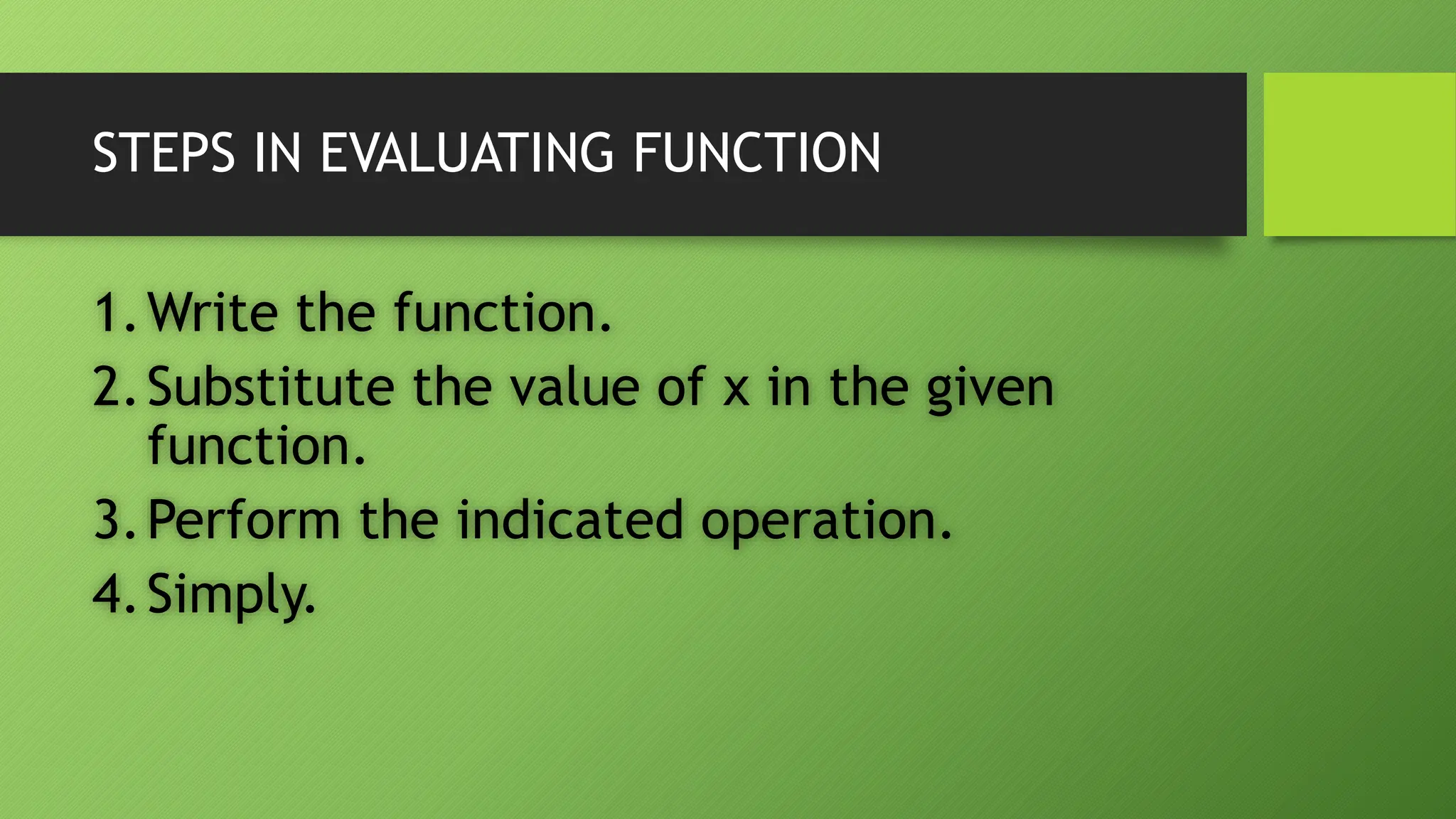 STEPS IN EVALUATING FUNCTION

1. Write the function.
2. Substitute the value of x in the given function.
3. Perform the indicated operation.
4. Simply.